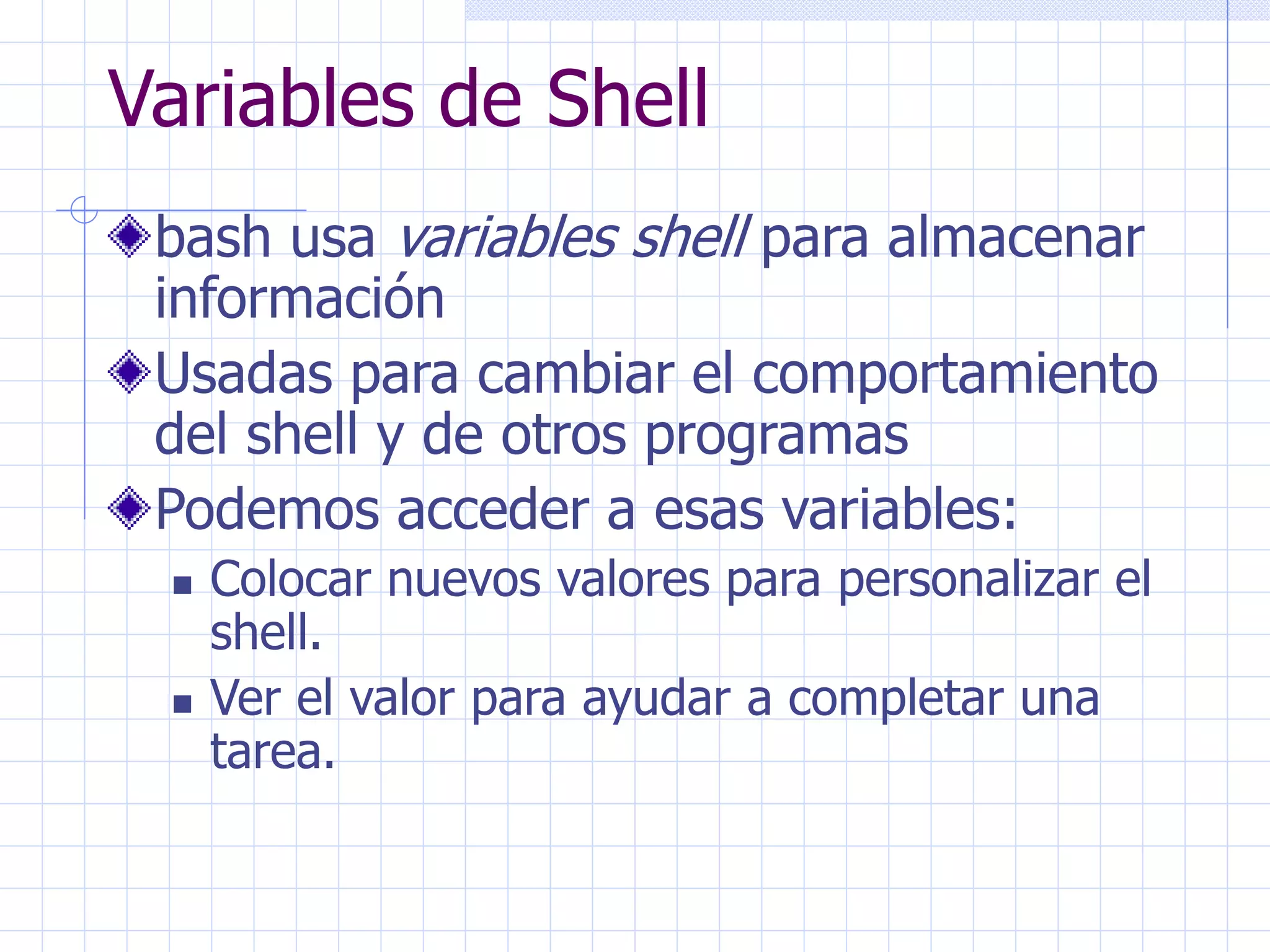 Variables de Shell

bash usa variables shell para almacenar información

Usadas para cambiar el comportamiento del shell y de otros programas

Podemos acceder a esas variables:

Colocar nuevos valores para personalizar el shell.

Ver el valor para ayudar a completar una tarea.